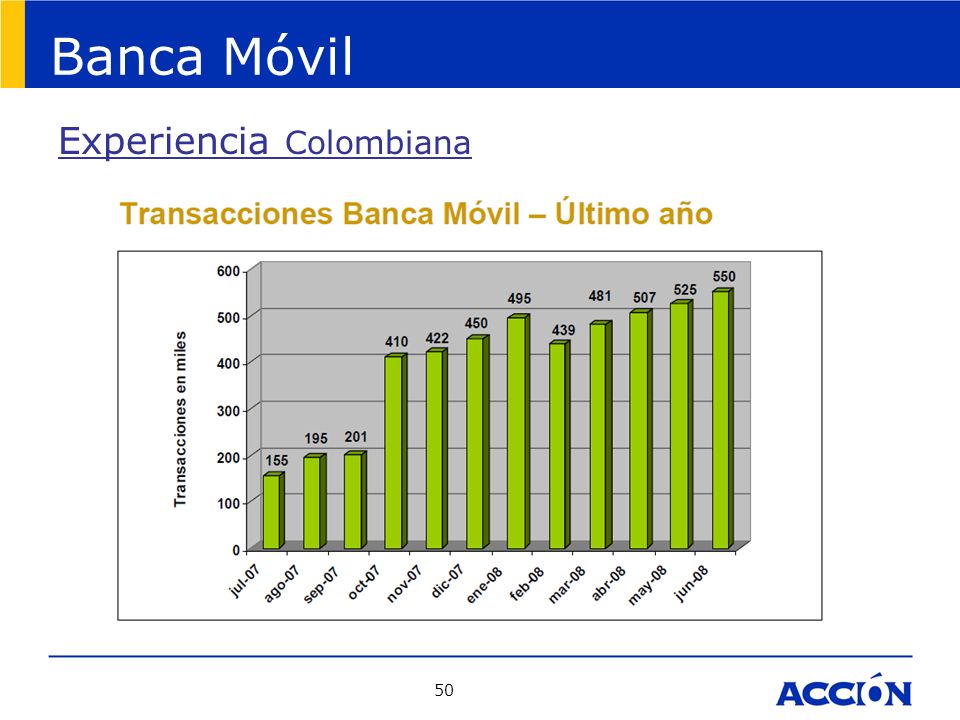 Banca Móvil

Experiencia Colombiana

Transacciones Banca Móvil – Último año

Transacciones en miles

600
500
400
300
200
100
0

155
195
201
410
422
450
495
439
481
507
525
550

jul-07
ago-07
sep-07
oct-07
nov-07
dic-07
ene-08
feb-08
mar-08
abr-08
may-08
jun-08

50

ACCIÓN